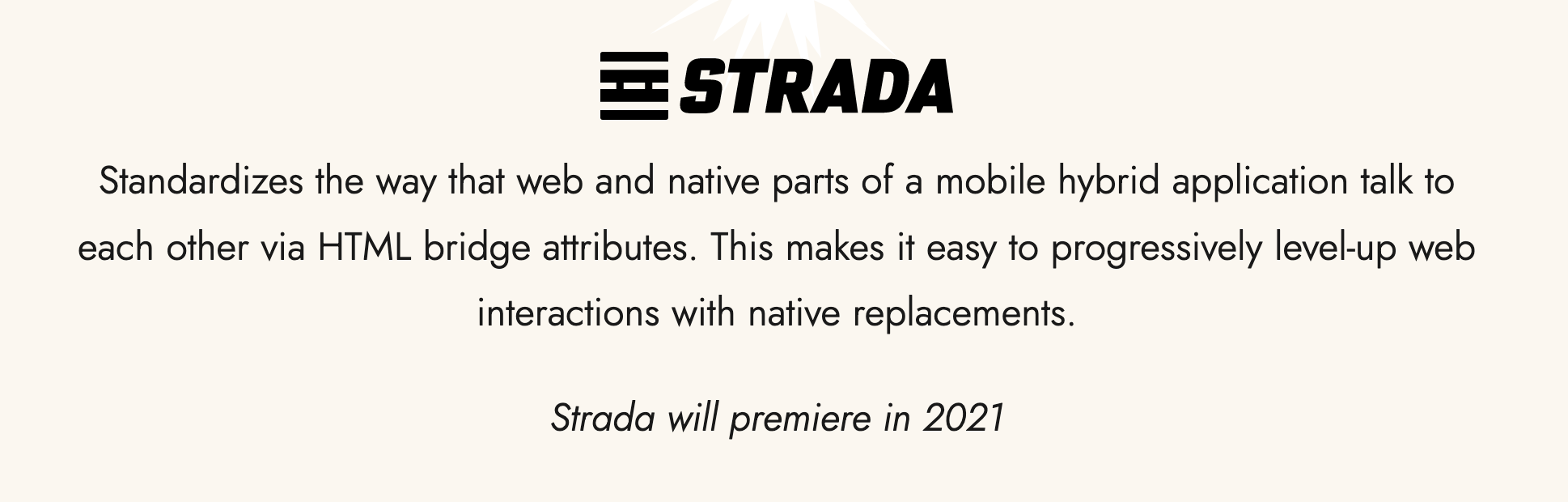 STRADA

Standardizes the way that web and native parts of a mobile hybrid application talk to each other via HTML bridge attributes. This makes it easy to progressively level-up web interactions with native replacements.

Strada will premiere in 2021